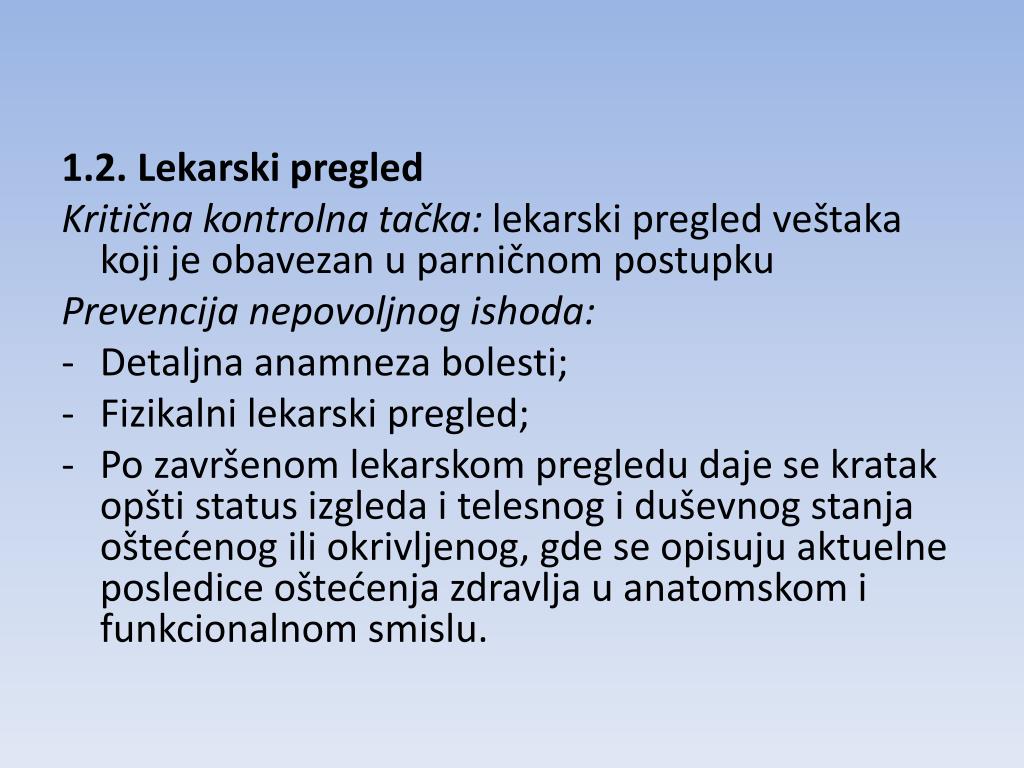 1.2. Lekarski pregled

Kritična kontrolna tačka: lekarski pregled veštaka koji je obavezan u parničnom postupku

Prevencija nepovoljnog ishoda:

- Detaljna anamneza bolesti;
- Fizikalni lekarski pregled;
- Po završenom lekarskom pregledu daje se kratak opšti status izgleda i telesnog i duševnog stanja oštećenog ili okrivljenog, gde se opisuju aktuelne posledice oštećenja zdravlja u anatomskom i funkcionalnom smislu.